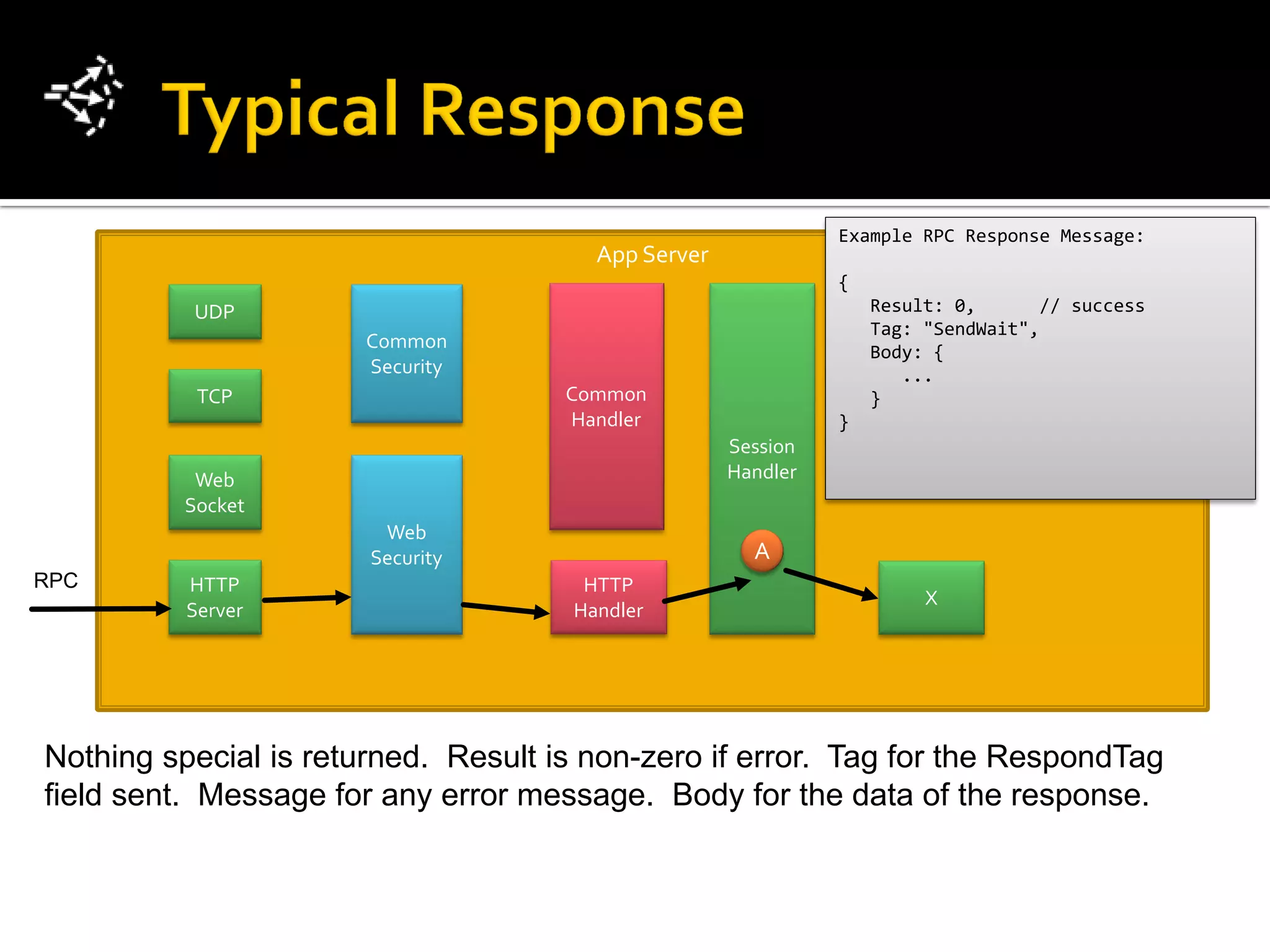 Typical Response

App Server

UDP

TCP

Web Socket

HTTP Server

Common Security

Web Security

Common Handler

HTTP Handler

Session Handler

A

X

RPC

Example RPC Response Message:

{
Result: 0, // success
Tag: "SendWait",
Body: {
...
}
}

Nothing special is returned. Result is non-zero if error. Tag for the RespondTag field sent. Message for any error message. Body for the data of the response.